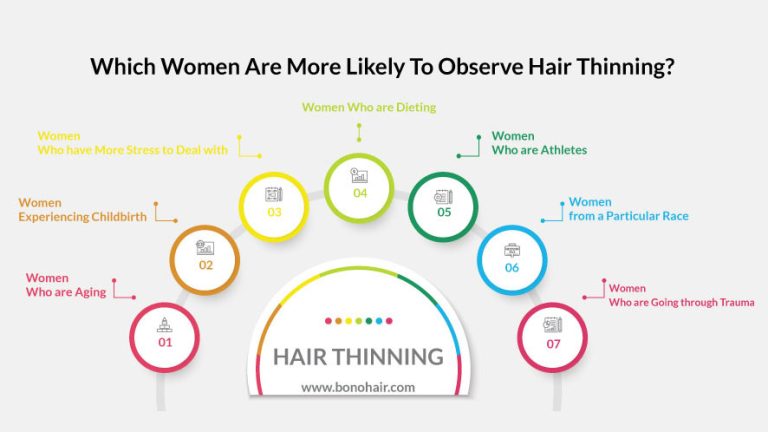 Which Women Are More Likely To Observe Hair Thinning?

Women Who are Aging
01

Women Experiencing Childbirth
02

Women Who have More Stress to Deal with
03

Women Who are Dieting
04

Women Who are Athletes
05

Women from a Particular Race
06

Women Who are Going through Trauma
07

HAIR THINNING
www.bonohair.com